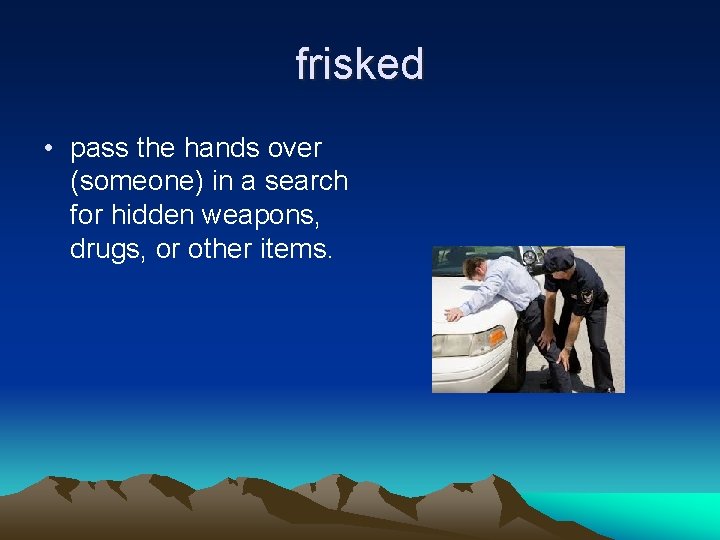 frisked

• pass the hands over (someone) in a search for hidden weapons, drugs, or other items.